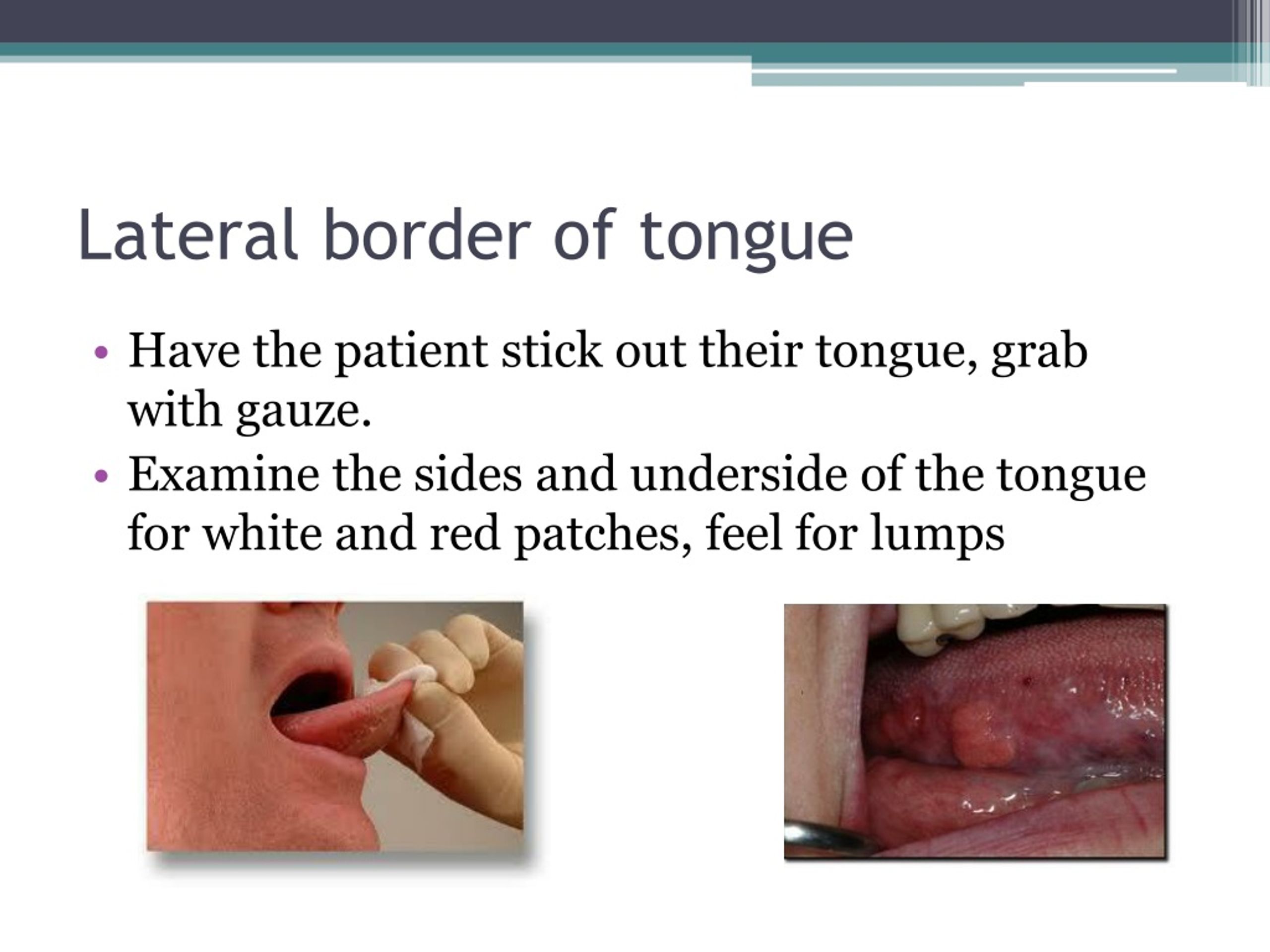 Lateral border of tongue

• Have the patient stick out their tongue, grab with gauze.
• Examine the sides and underside of the tongue for white and red patches, feel for lumps